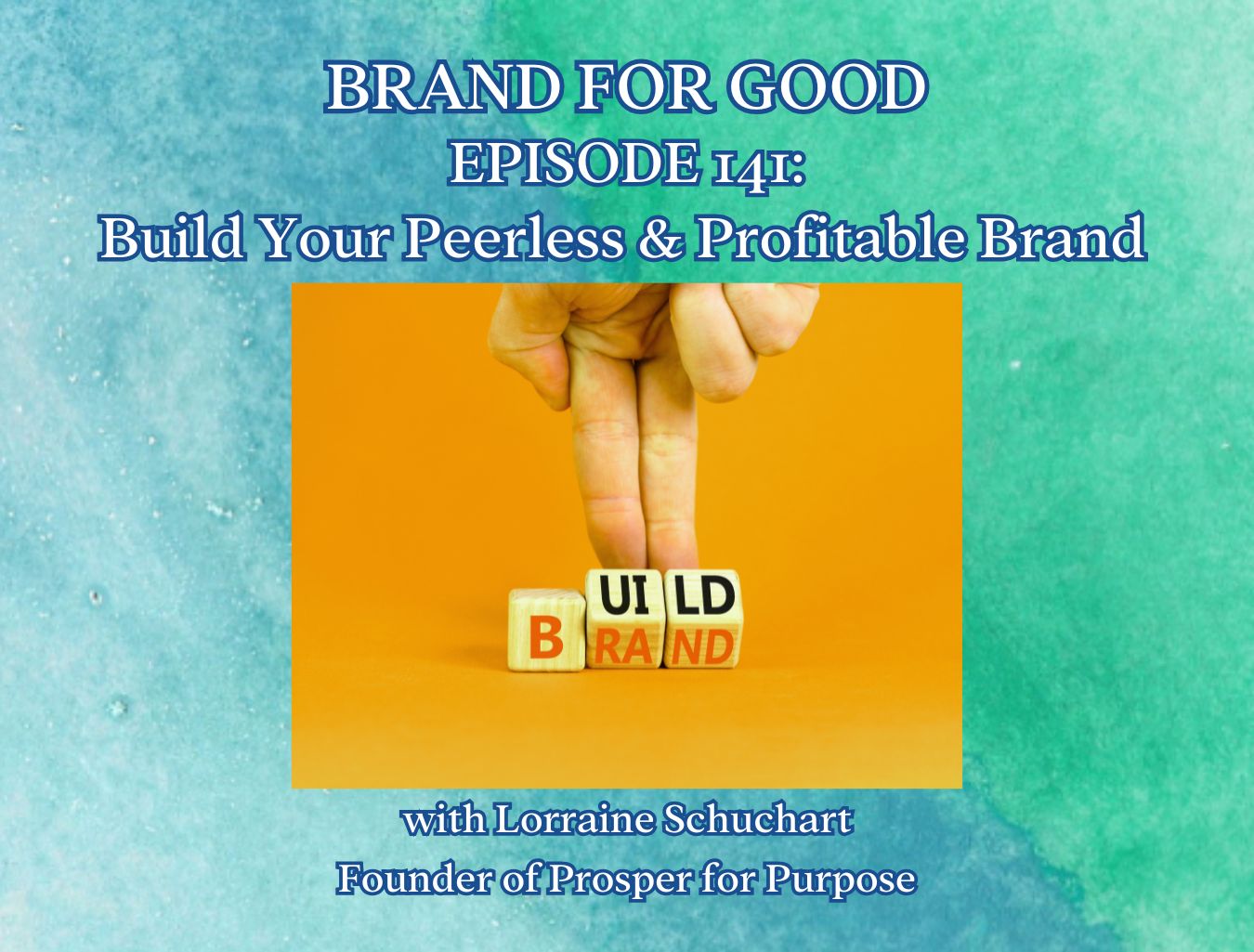 BRAND FOR GOOD
EPISODE 141:
Build Your Peerless & Profitable Brand

UI LD
B RA ND

with Lorraine Schuchart
Founder of Prosper for Purpose